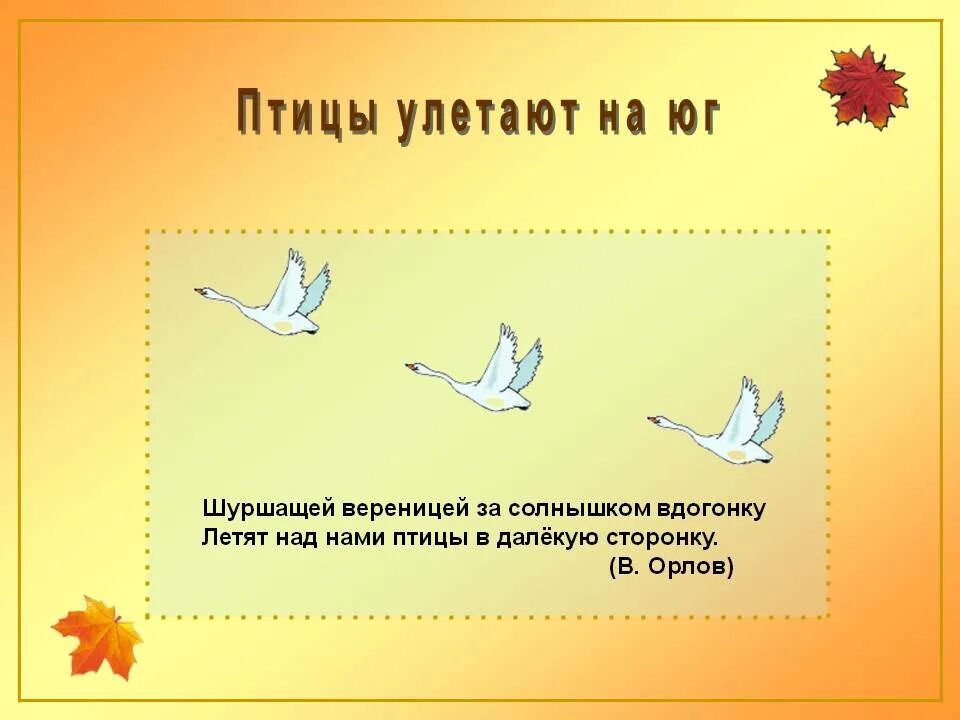 Птицы улетают на юг

Шуршащей вереницей за солнышком вдогонку
Летят над нами птицы в далёкую сторонку.
(В. Орлов)